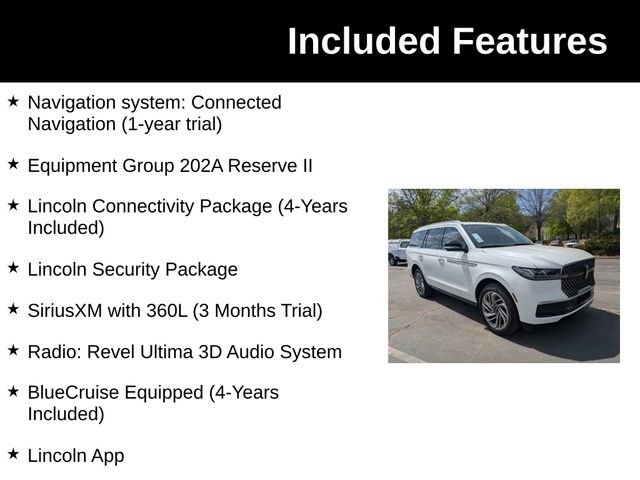 Included Features

★ Navigation system: Connected Navigation (1-year trial)

★ Equipment Group 202A Reserve II

★ Lincoln Connectivity Package (4-Years Included)

★ Lincoln Security Package

★ SiriusXM with 360L (3 Months Trial)

★ Radio: Revel Ultima 3D Audio System

★ BlueCruise Equipped (4-Years Included)

★ Lincoln App